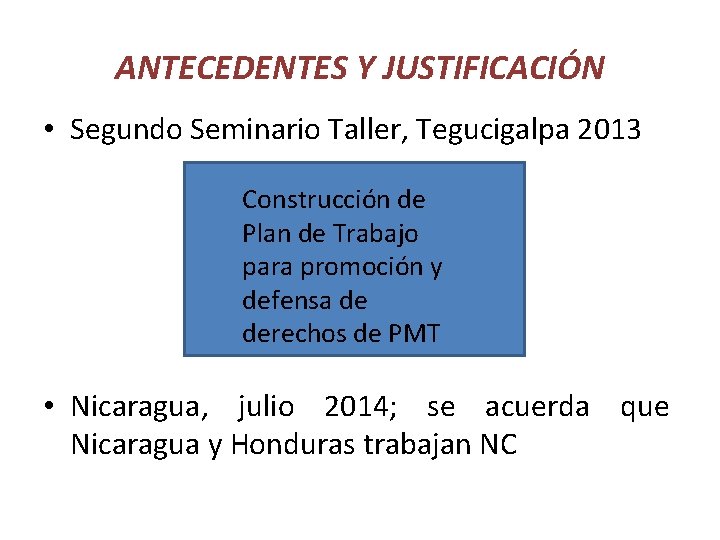 ANTECEDENTES Y JUSTIFICACIÓN

• Segundo Seminario Taller, Tegucigalpa 2013

Construcción de Plan de Trabajo para promoción y defensa de derechos de PMT

• Nicaragua, julio 2014; se acuerda que Nicaragua y Honduras trabajan NC